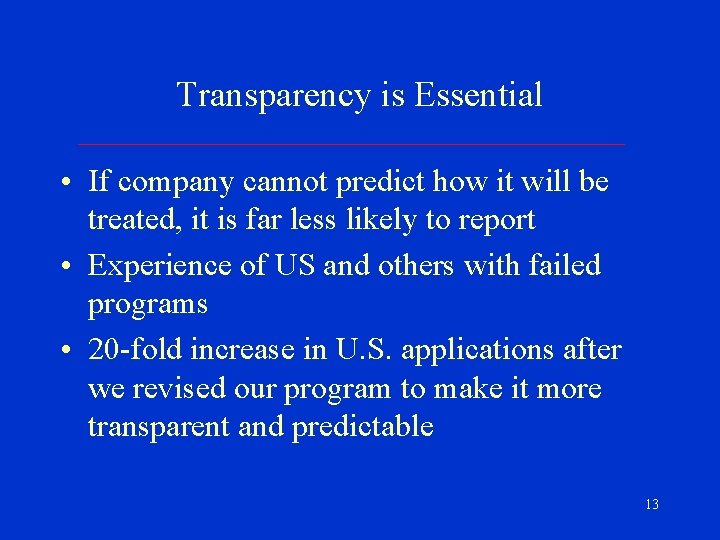 Transparency is Essential

• If company cannot predict how it will be treated, it is far less likely to report
• Experience of US and others with failed programs
• 20-fold increase in U.S. applications after we revised our program to make it more transparent and predictable

13